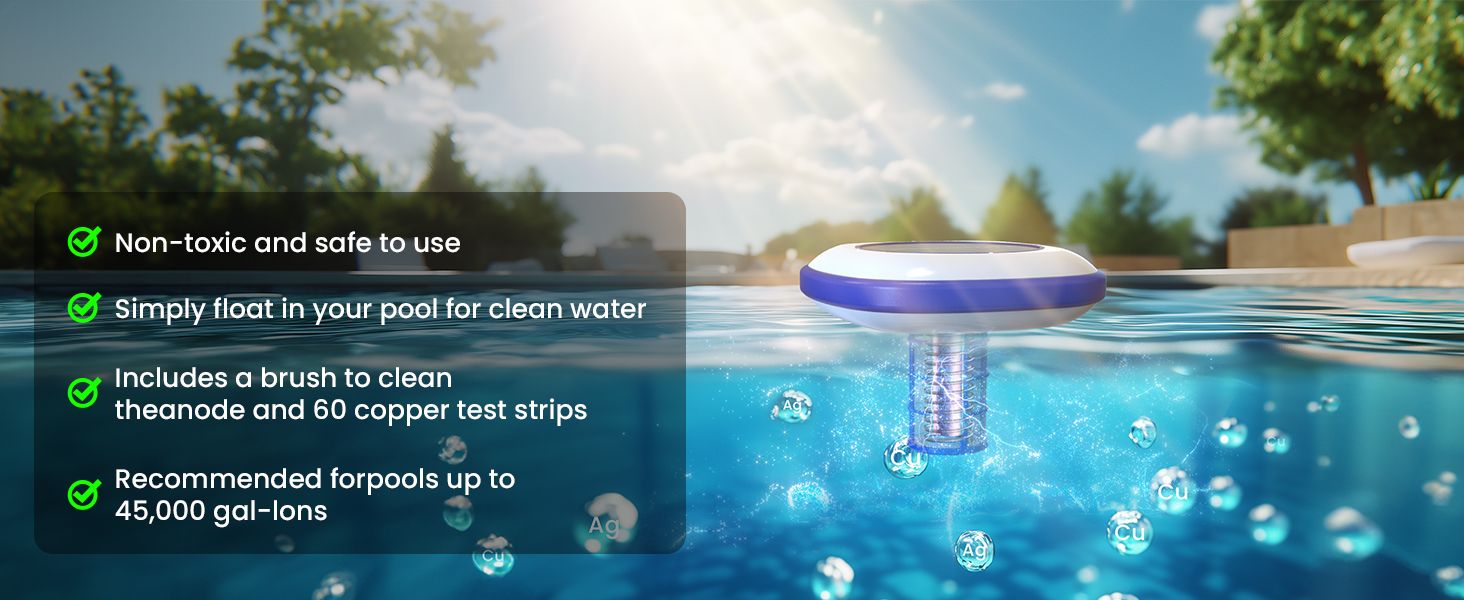 Non-toxic and safe to use

Simply float in your pool for clean water

Includes a brush to clean theanode and 60 copper test strips

Recommended forpools up to 45,000 gal-lons

Ag

Cu

Cu

Cu

Cu

Ag

Ag

Cu